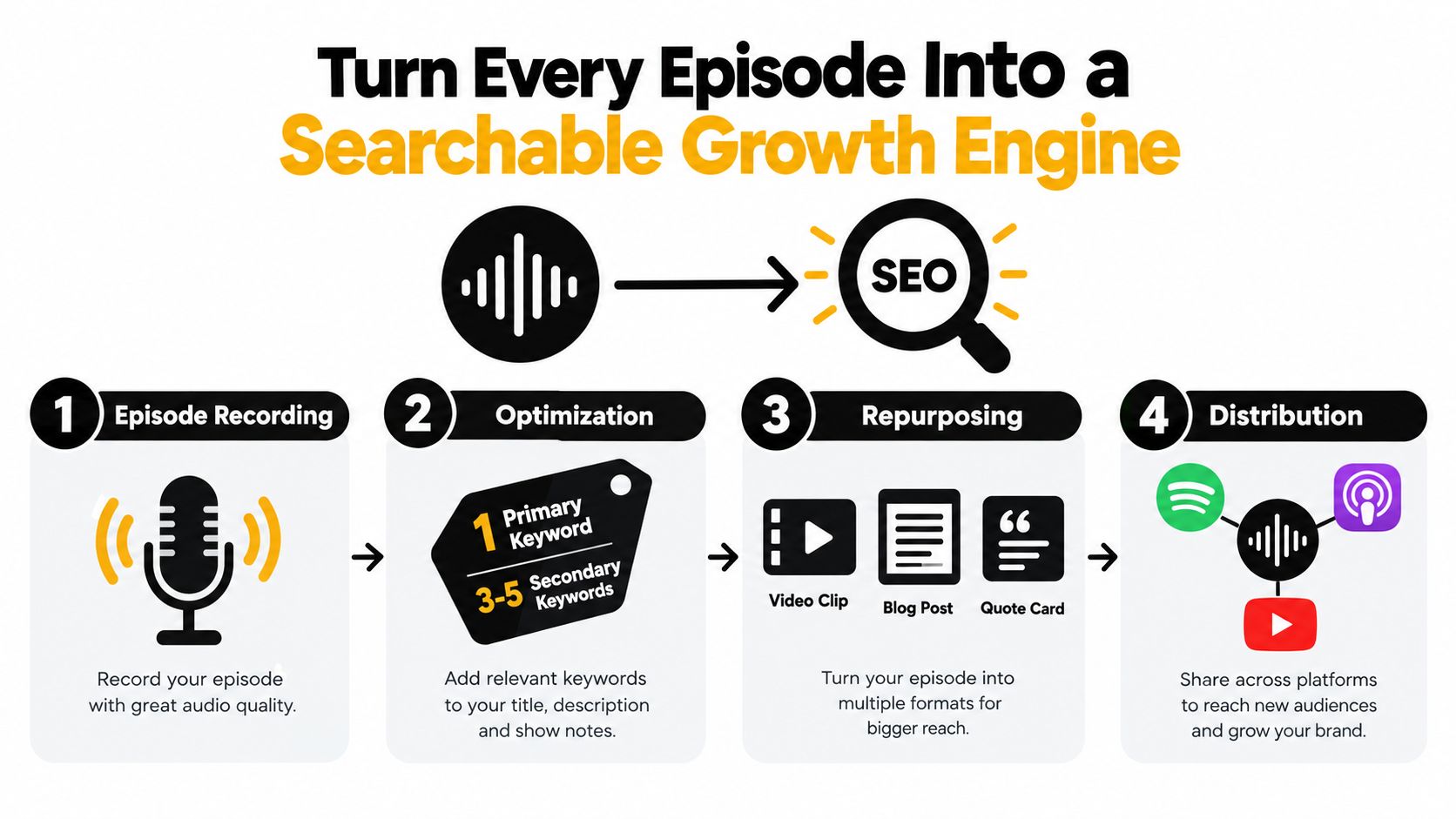 Turn Every Episode Into a
Searchable Growth Engine

SEO

1 Episode Recording

Record your episode with great audio quality.

2 Optimization

1 Primary Keyword
3-5 Secondary Keywords

Add relevant keywords to your title, description and show notes.

3 Repurposing

Video Clip
Blog Post
Quote Card

Turn your episode into multiple formats for bigger reach.

4 Distribution

Share across platforms to reach new audiences and grow your brand.